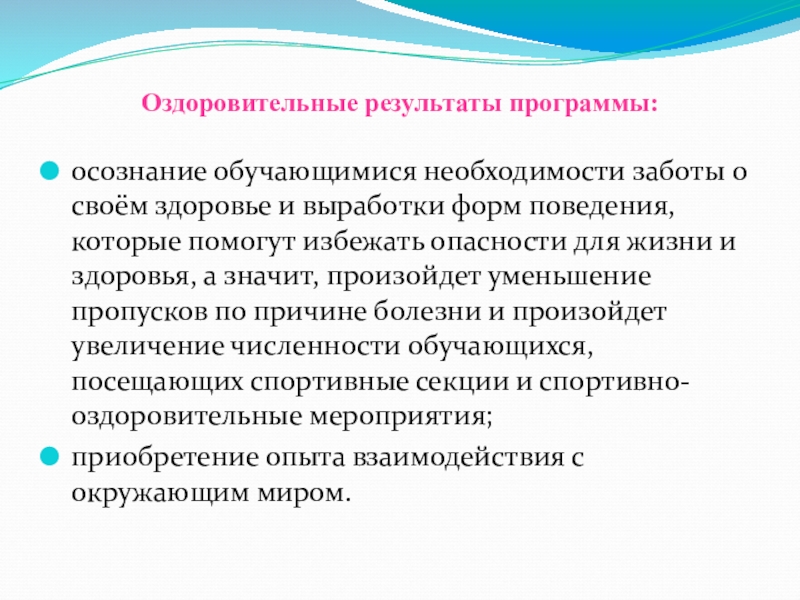 Оздоровительные результаты программы:

осознание обучающимися необходимости заботы о своём здоровье и выработки форм поведения, которые помогут избежать опасности для жизни и здоровья, а значит, произойдет уменьшение пропусков по причине болезни и произойдет увеличение численности обучающихся, посещающих спортивные секции и спортивно-оздоровительные мероприятия;

приобретение опыта взаимодействия с окружающим миром.